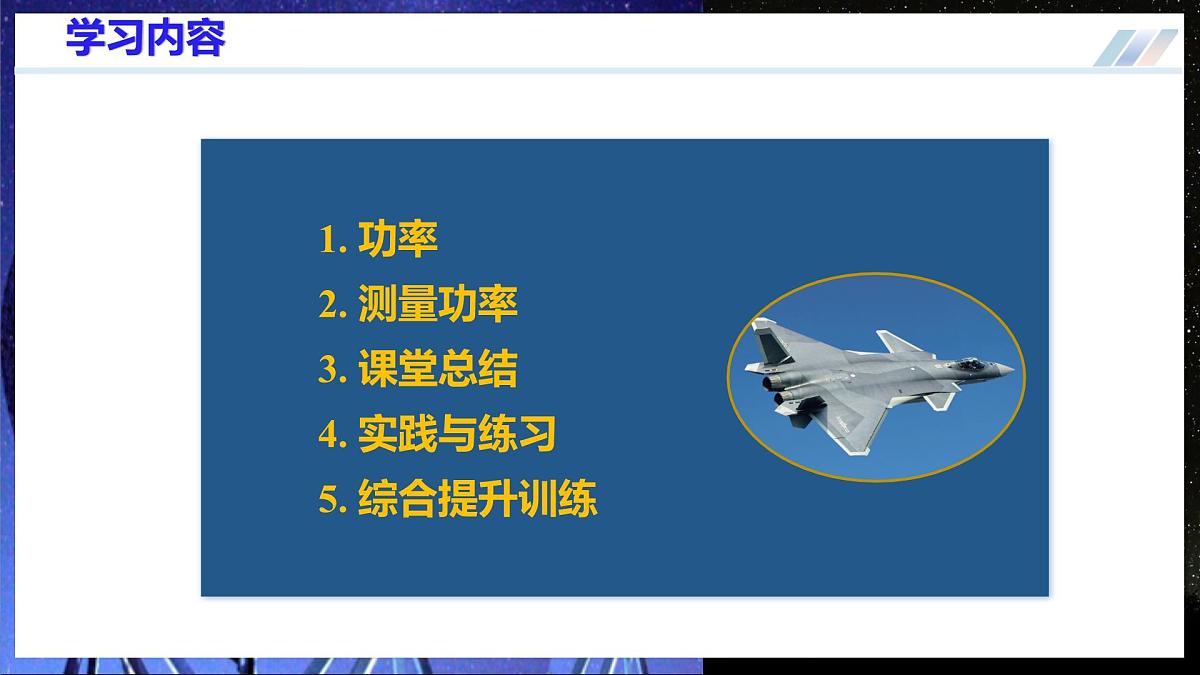 学习内容

1. 功率
2. 测量功率
3. 课堂总结
4. 实践与练习
5. 综合提升训练